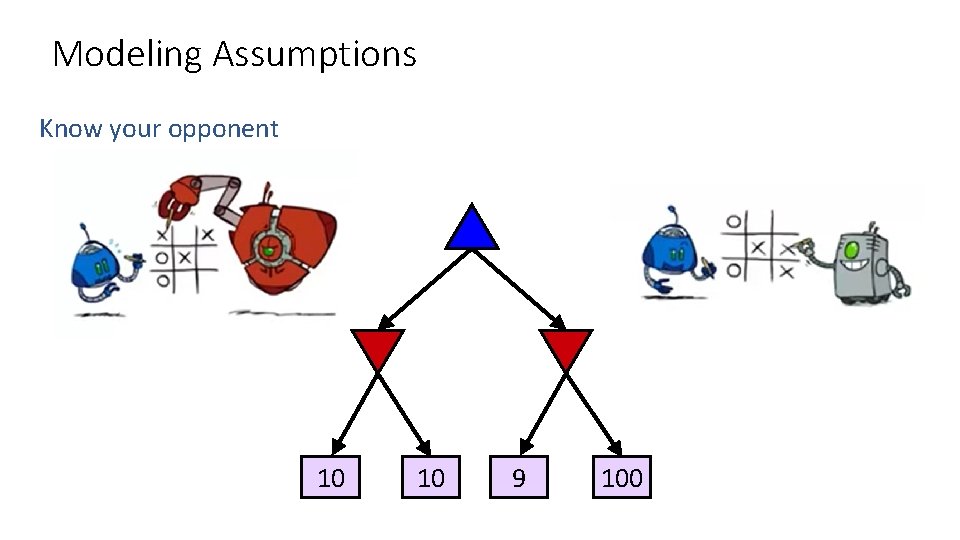 Modeling Assumptions

Know your opponent

10 10 9 100